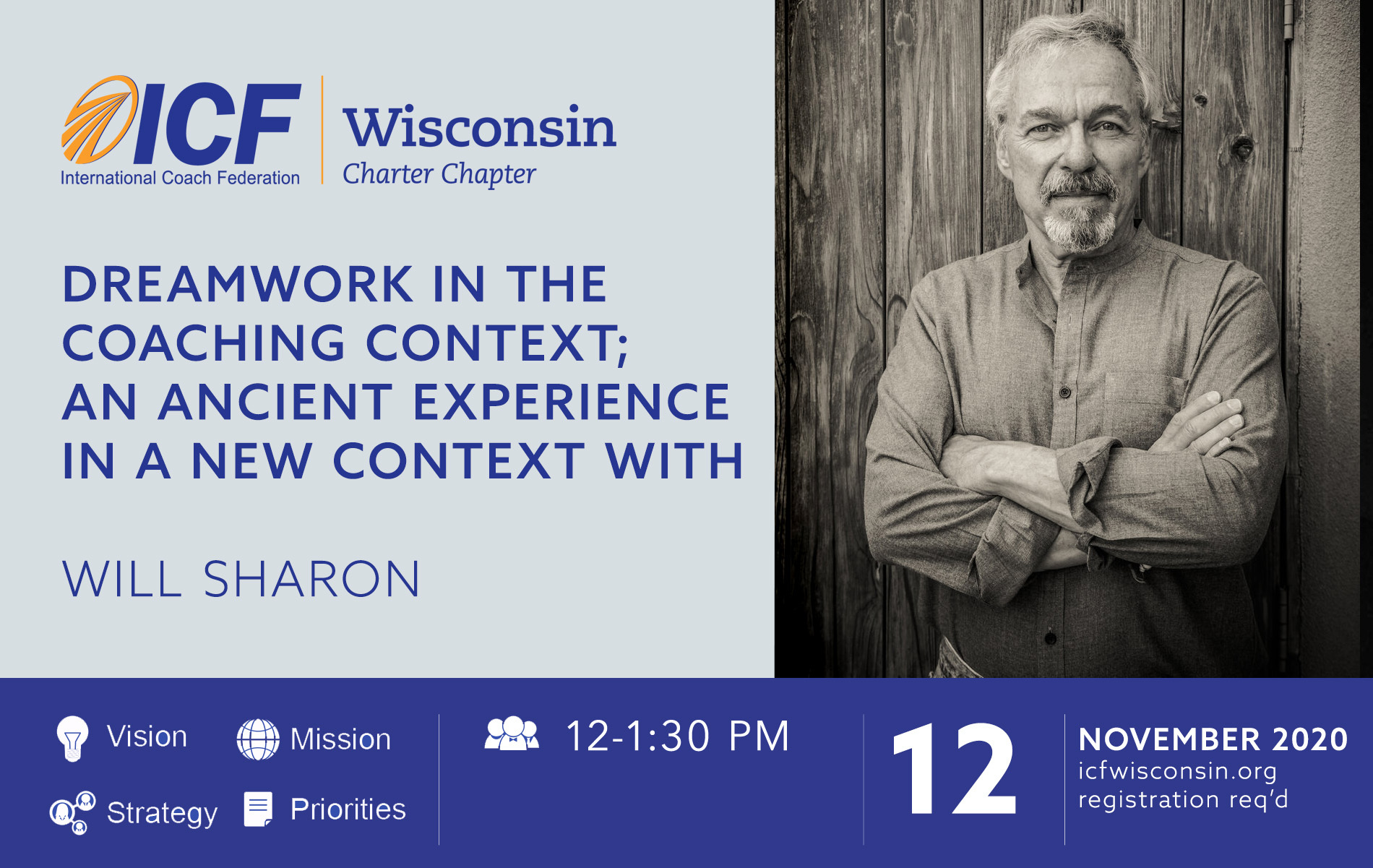 ICF
International Coach Federation

Wisconsin
Charter Chapter

DREAMWORK IN THE COACHING CONTEXT; AN ANCIENT EXPERIENCE IN A NEW CONTEXT WITH

WILL SHARON

Vision Mission
Strategy Priorities

12-1:30 PM

12

NOVEMBER 2020
icfwisconsin.org
registration req'd